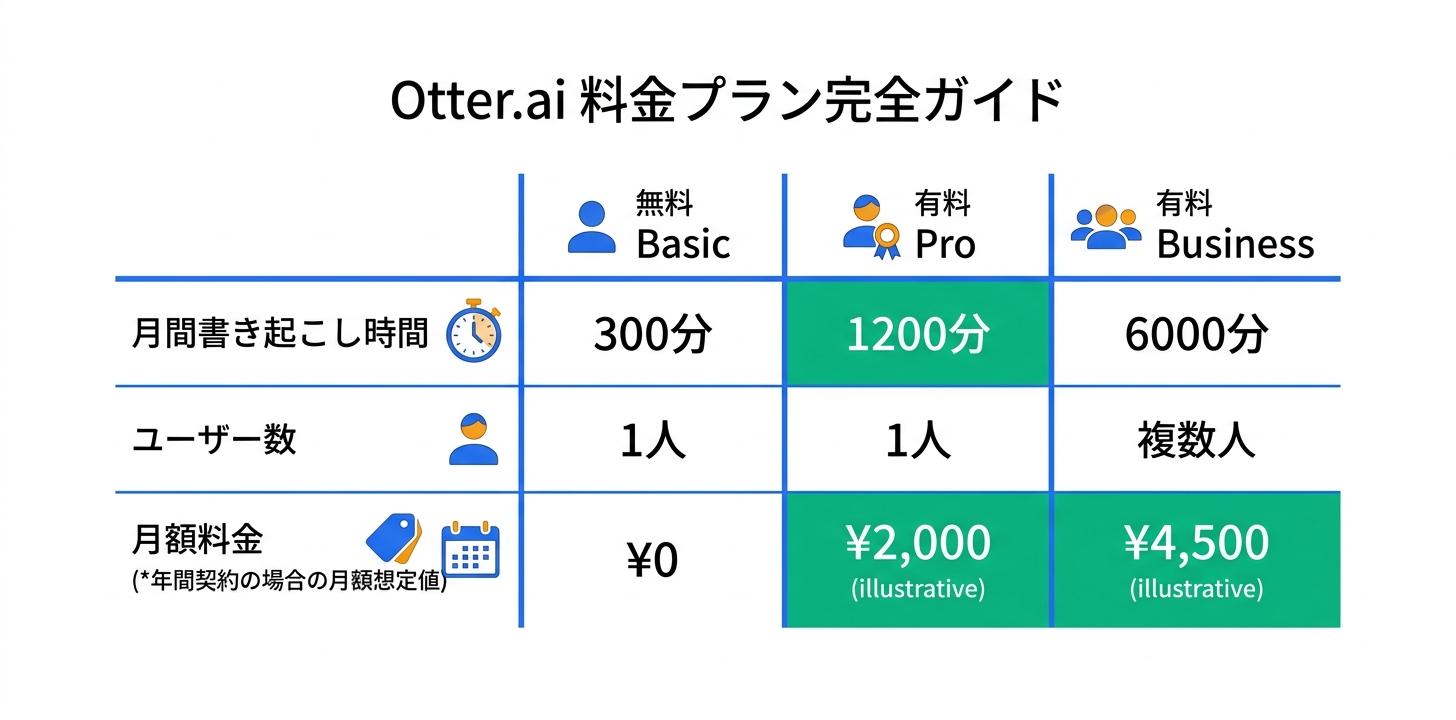 Otter.ai 料金プラン完全ガイド

| | 無料 Basic | 有料 Pro | 有料 Business |
|---|---|---|---|
| 月間書き起こし時間 | 300分 | 1200分 | 6000分 |
| ユーザー数 | 1人 | 1人 | 複数人 |
| 月額料金 (*年間契約の場合の月額想定値) | ¥0 | ¥2,000 (illustrative) | ¥4,500 (illustrative) |